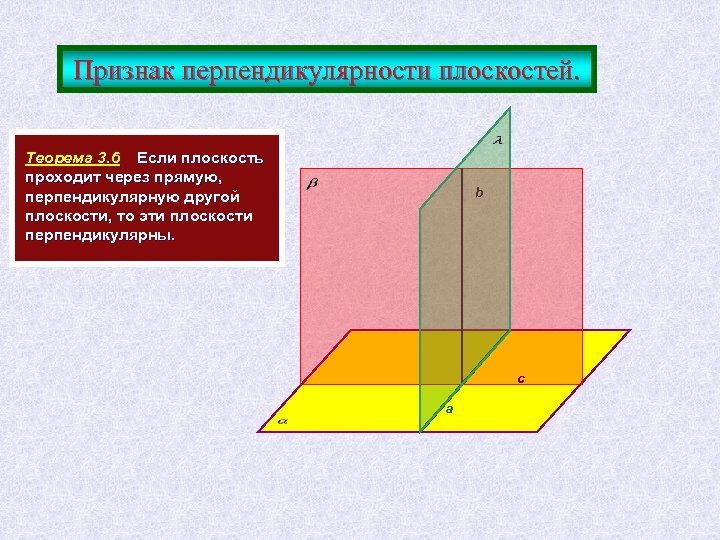 Признак перпендикулярности плоскостей.

Теорема 3.6 Если плоскость проходит через прямую, перпендикулярную другой плоскости, то эти плоскости перпендикулярны.

$\lambda$

$\beta$

b

c

a

$\alpha$